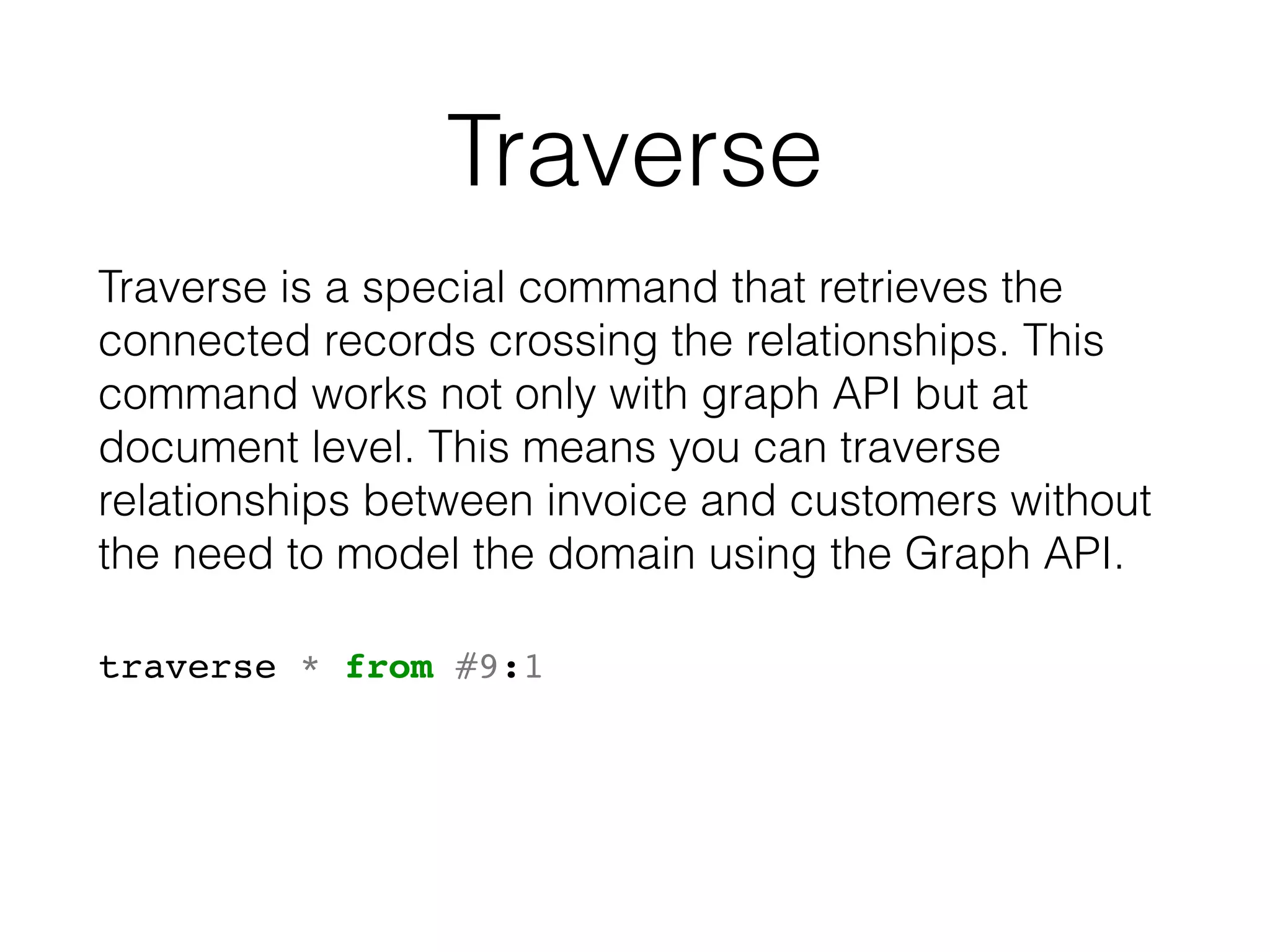 Traverse

Traverse is a special command that retrieves the connected records crossing the relationships. This command works not only with graph API but at document level. This means you can traverse relationships between invoice and customers without the need to model the domain using the Graph API.

traverse * from #9:1